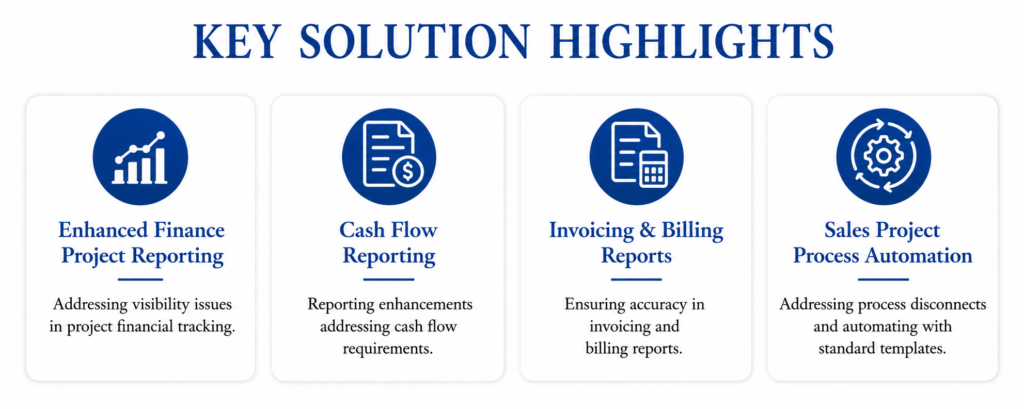 KEY SOLUTION HIGHLIGHTS

Enhanced Finance Project Reporting

Addressing visibility issues in project financial tracking.

Cash Flow Reporting

Reporting enhancements addressing cash flow requirements.

Invoicing & Billing Reports

Ensuring accuracy in invoicing and billing reports.

Sales Project Process Automation

Addressing process disconnects and automating with standard templates.